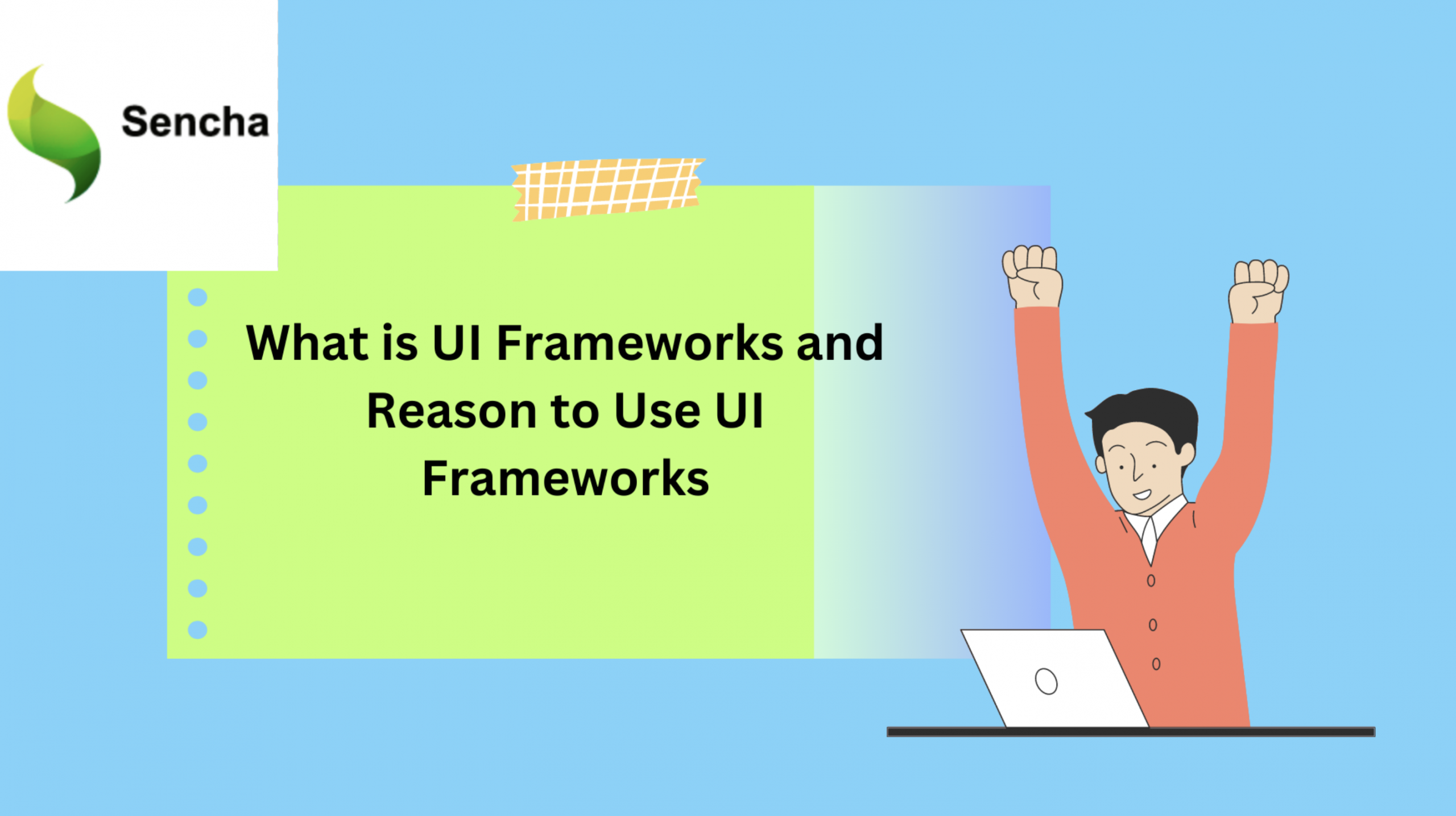 Sencha

What is UI Frameworks and Reason to Use UI Frameworks